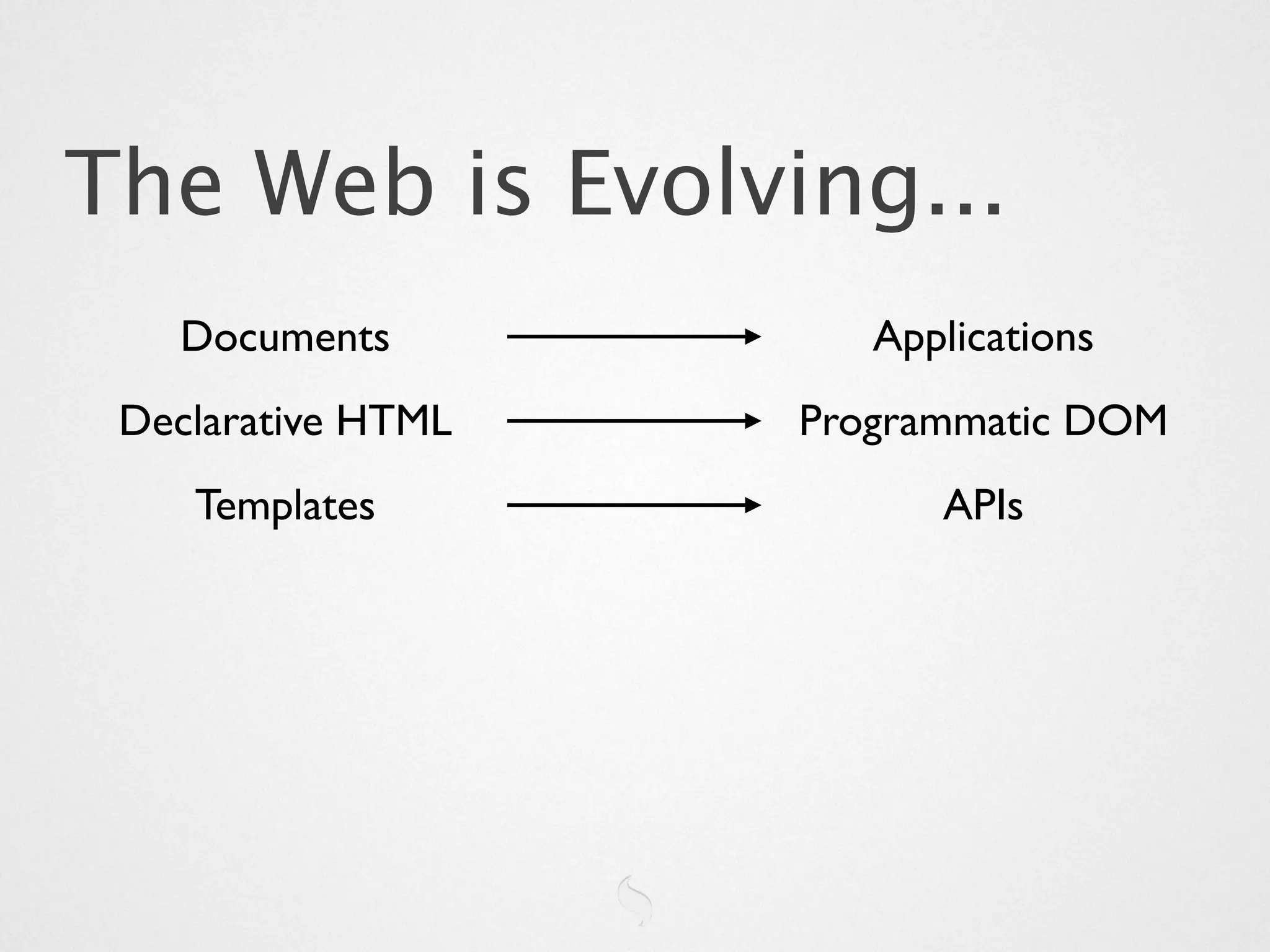 The Web is Evolving...

Documents → Applications

Declarative HTML → Programmatic DOM

Templates → APIs